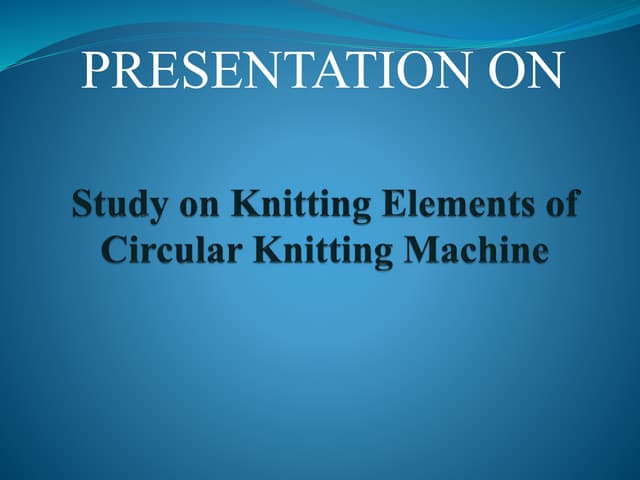 PRESENTATION ON

Study on Knitting Elements of Circular Knitting Machine